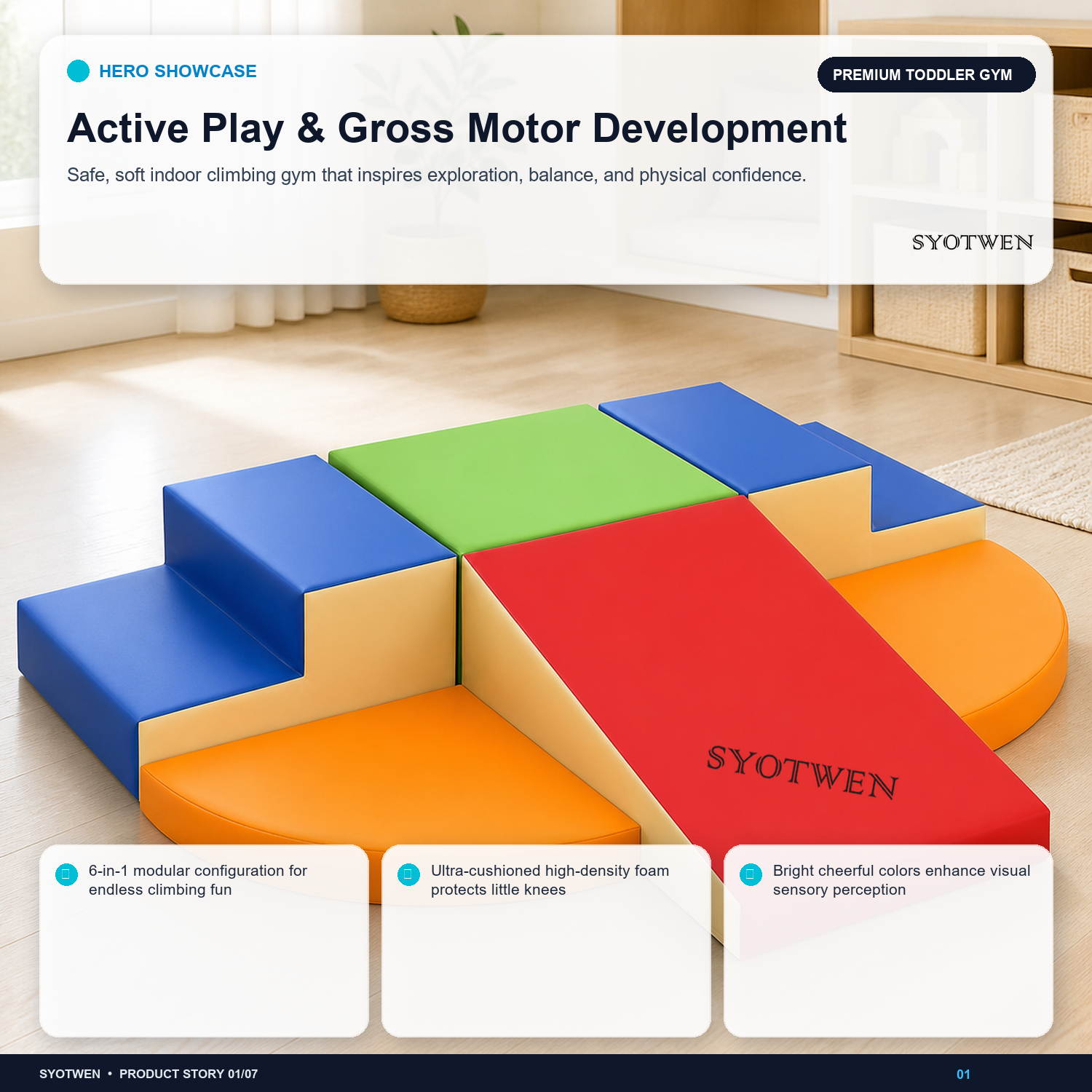 HERO SHOWCASE

PREMIUM TODDLER GYM

Active Play & Gross Motor Development

Safe, soft indoor climbing gym that inspires exploration, balance, and physical confidence.

SYOTWEN

SYOTWEN

6-in-1 modular configuration for endless climbing fun

Ultra-cushioned high-density foam protects little knees

Bright cheerful colors enhance visual sensory perception

SYOTWEN • PRODUCT STORY 01/07

01